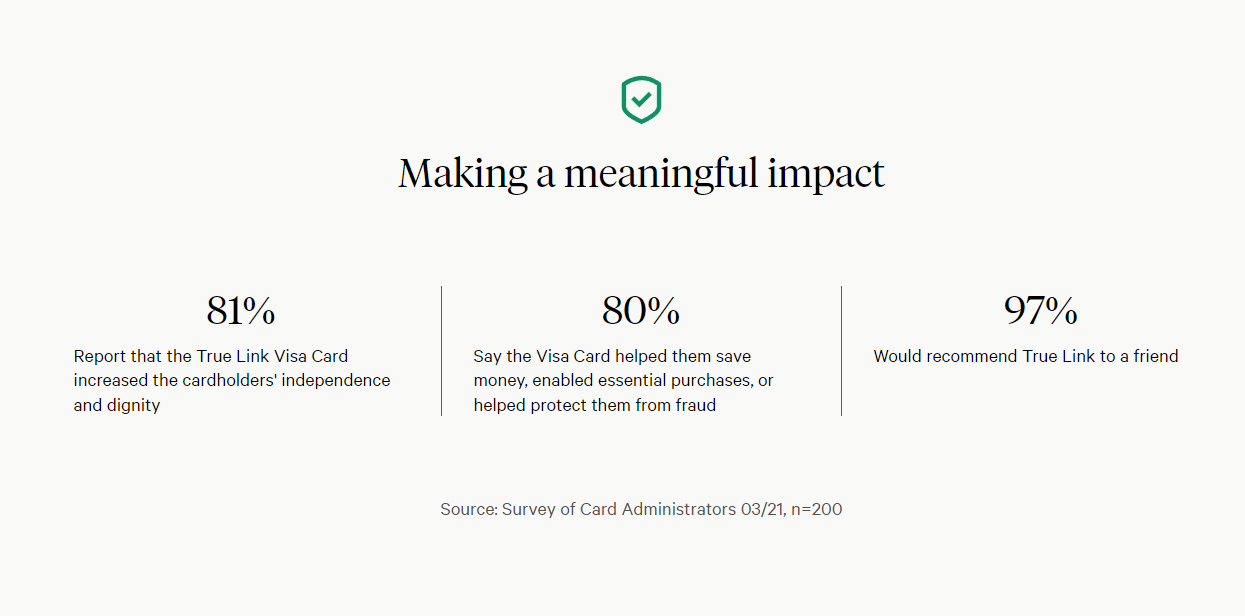 Making a meaningful impact

81%

Report that the True Link Visa Card increased the cardholders' independence and dignity

80%

Say the Visa Card helped them save money, enabled essential purchases, or helped protect them from fraud

97%

Would recommend True Link to a friend

Source: Survey of Card Administrators 03/21, n=200